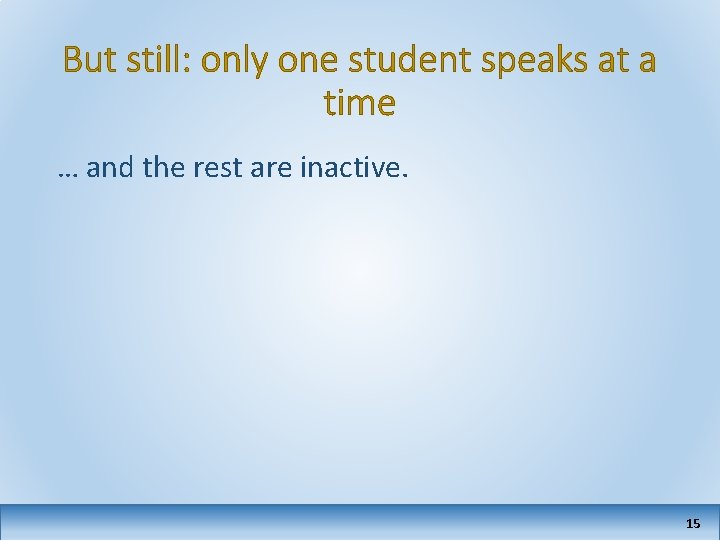 But still: only one student speaks at a time

… and the rest are inactive.

15